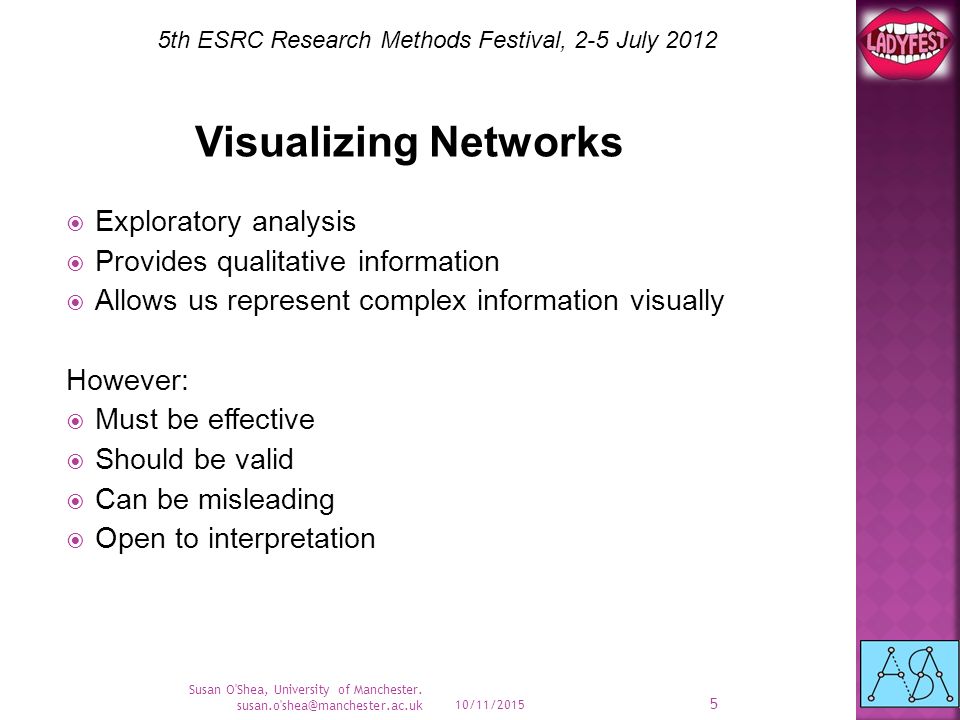 5th ESRC Research Methods Festival, 2-5 July 2012

LADYFEST

Visualizing Networks

Exploratory analysis
Provides qualitative information
Allows us represent complex information visually

However:
Must be effective
Should be valid
Can be misleading
Open to interpretation

Susan O'Shea, University of Manchester. susan.o'shea@manchester.ac.uk

10/11/2015

5